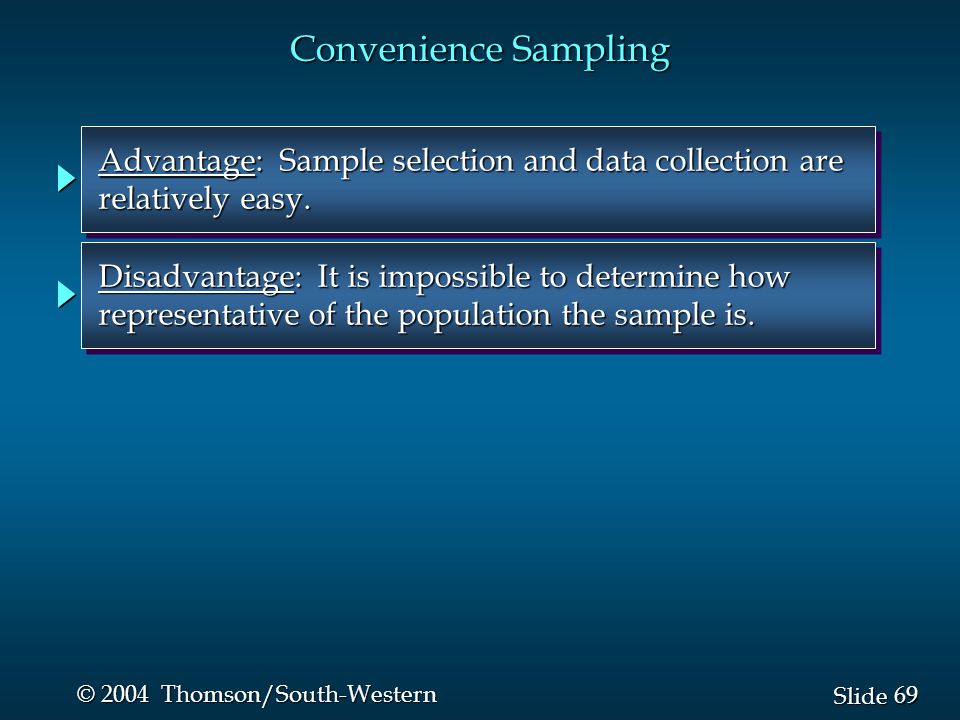 Convenience Sampling

Advantage: Sample selection and data collection are relatively easy.

Disadvantage: It is impossible to determine how representative of the population the sample is.

© 2004 Thomson/South-Western

Slide 69